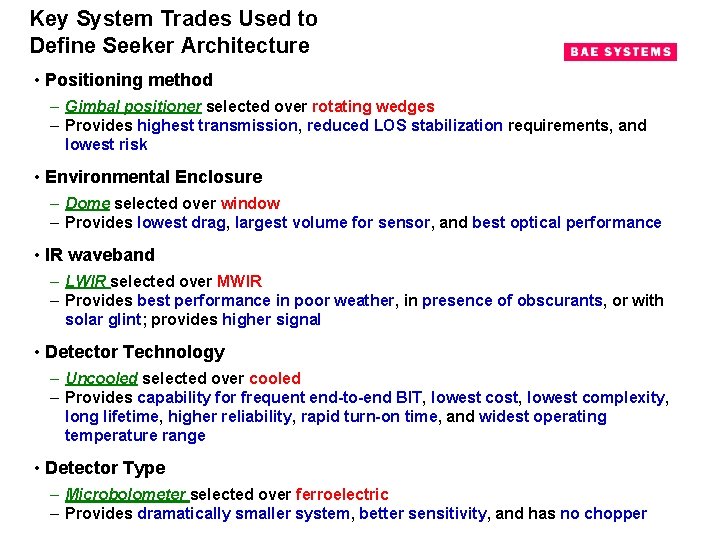 Key System Trades Used to Define Seeker Architecture

BAE SYSTEMS

• Positioning method
– Gimbal positioner selected over rotating wedges
– Provides highest transmission, reduced LOS stabilization requirements, and lowest risk

• Environmental Enclosure
– Dome selected over window
– Provides lowest drag, largest volume for sensor, and best optical performance

• IR waveband
– LWIR selected over MWIR
– Provides best performance in poor weather, in presence of obscurants, or with solar glint; provides higher signal

• Detector Technology
– Uncooled selected over cooled
– Provides capability for frequent end-to-end BIT, lowest cost, lowest complexity, long lifetime, higher reliability, rapid turn-on time, and widest operating temperature range

• Detector Type
– Microbolometer selected over ferroelectric
– Provides dramatically smaller system, better sensitivity, and has no chopper